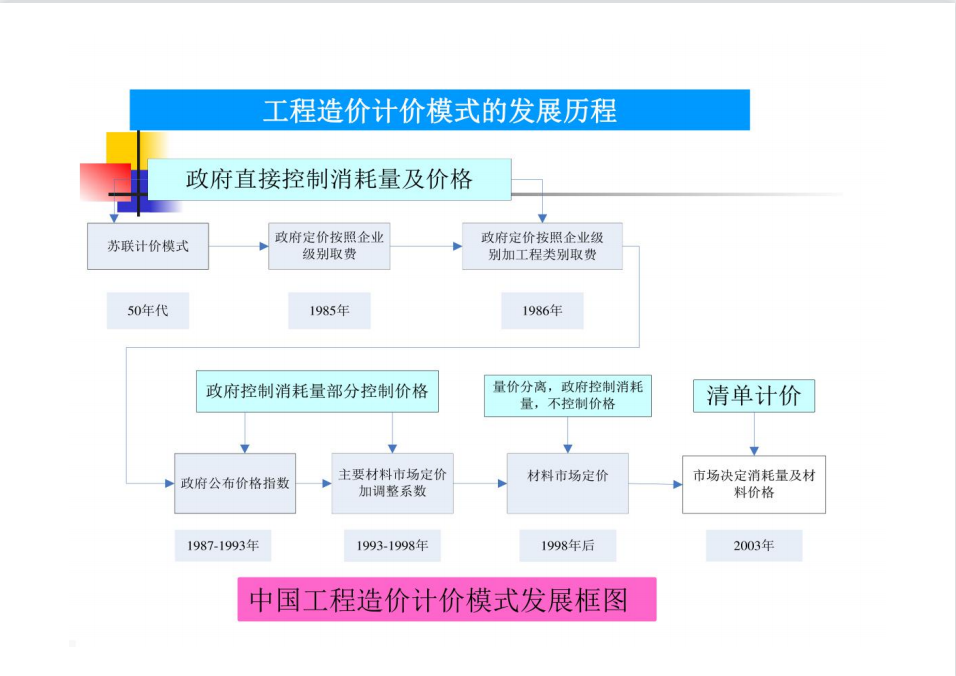 工程造价计价模式的发展历程

政府直接控制消耗量及价格

苏联计价模式

政府定价按照企业级别取费

政府定价按照企业级别加工程类别取费

50年代

1985年

1986年

政府控制消耗量部分控制价格

量价分离，政府控制消耗量，不控制价格

清单计价

政府公布价格指数

主要材料市场定价加调整系数

材料市场定价

市场决定消耗量及材料价格

1987-1993年

1993-1998年

1998年后

2003年

中国工程造价计价模式发展框图